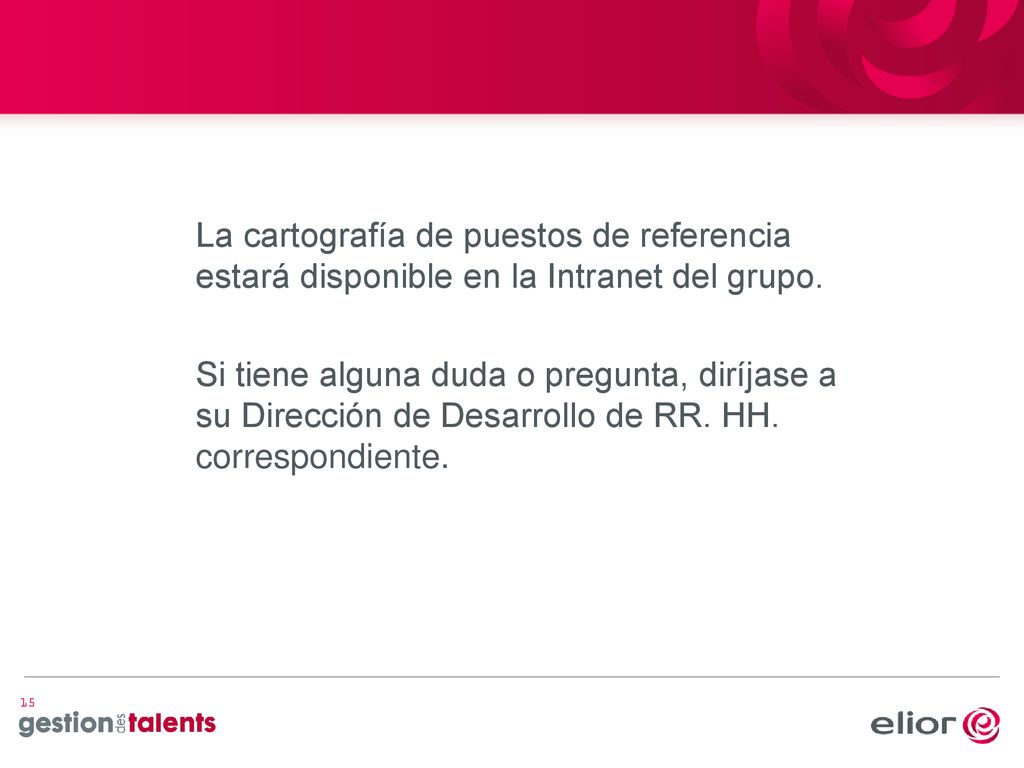 La cartografía de puestos de referencia estará disponible en la Intranet del grupo.

Si tiene alguna duda o pregunta, diríjase a su Dirección de Desarrollo de RR. HH. correspondiente.

15

gestion des talents

elior